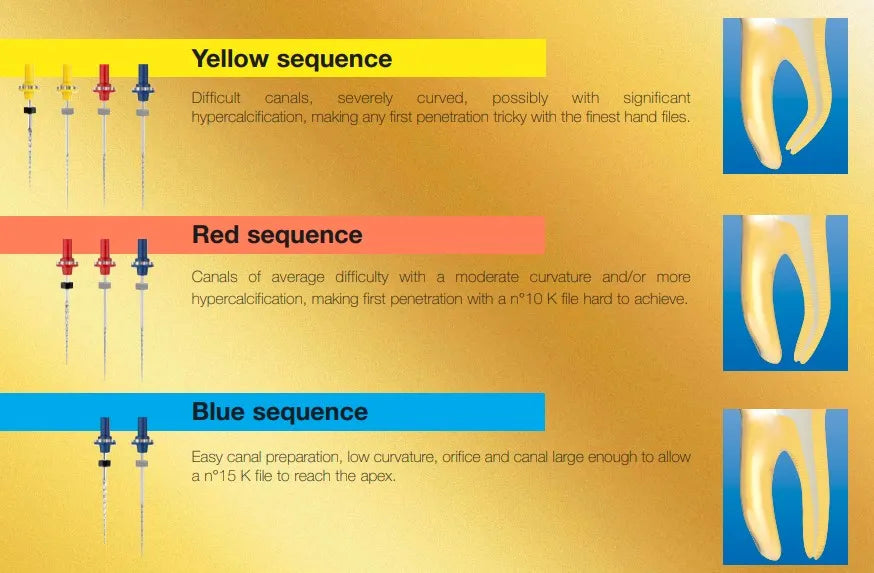 Yellow sequence

Difficult canals, severely curved, possibly with significant hypercalcification, making any first penetration tricky with the finest hand files.

Red sequence

Canals of average difficulty with a moderate curvature and/or more hypercalcification, making first penetration with a n°10 K file hard to achieve.

Blue sequence

Easy canal preparation, low curvature, orifice and canal large enough to allow a n°15 K file to reach the apex.